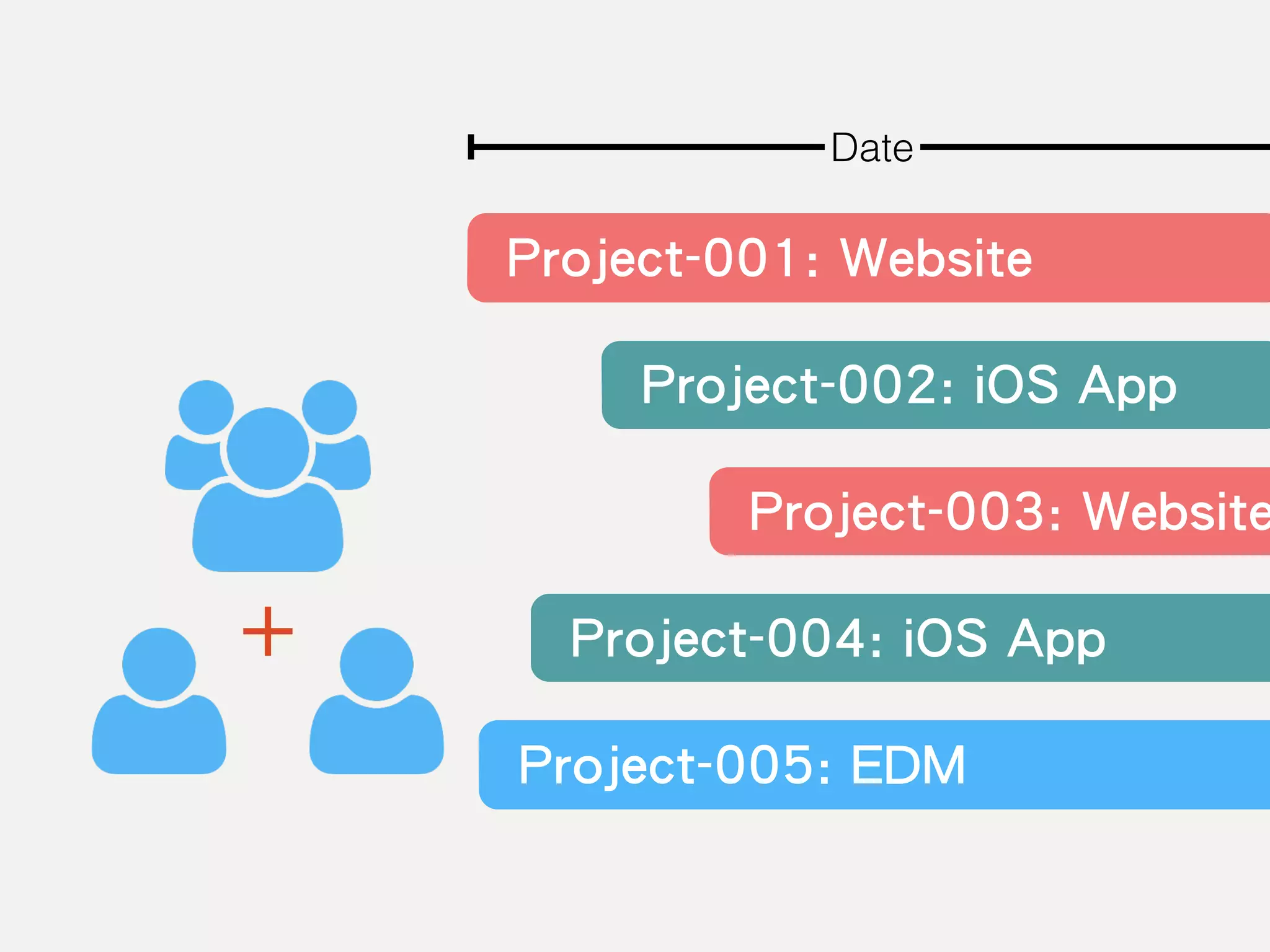 Date

Project-001: Website

Project-002: iOS App

Project-003: Website

Project-004: iOS App

Project-005: EDM

+